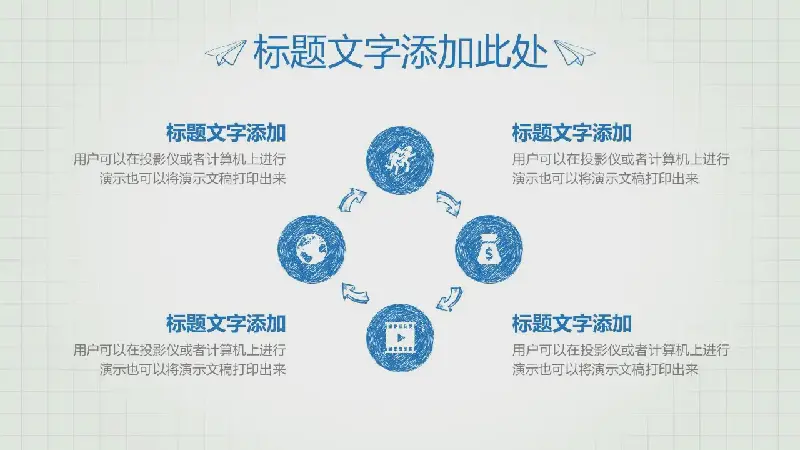 标题文字添加此处

标题文字添加
用户可以在投影仪或者计算机上进行演示也可以将演示文稿打印出来

标题文字添加
用户可以在投影仪或者计算机上进行演示也可以将演示文稿打印出来

$

标题文字添加
用户可以在投影仪或者计算机上进行演示也可以将演示文稿打印出来

标题文字添加
用户可以在投影仪或者计算机上进行演示也可以将演示文稿打印出来